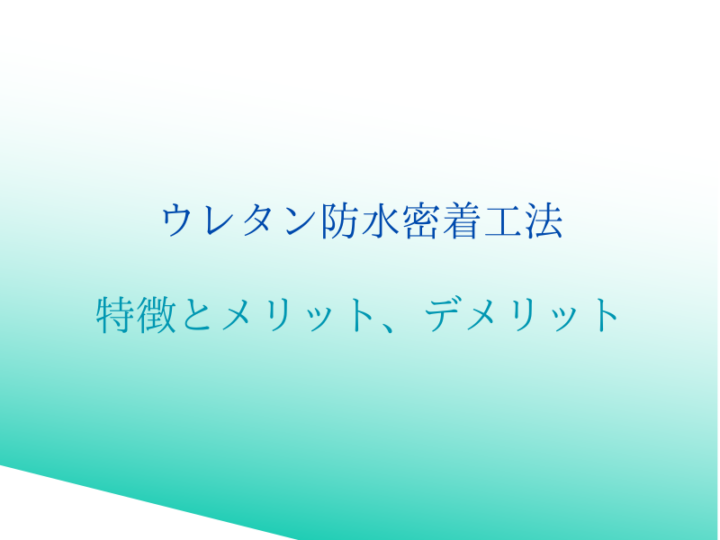 ウレタン防水密着工法

特徴とメリット、デメリット